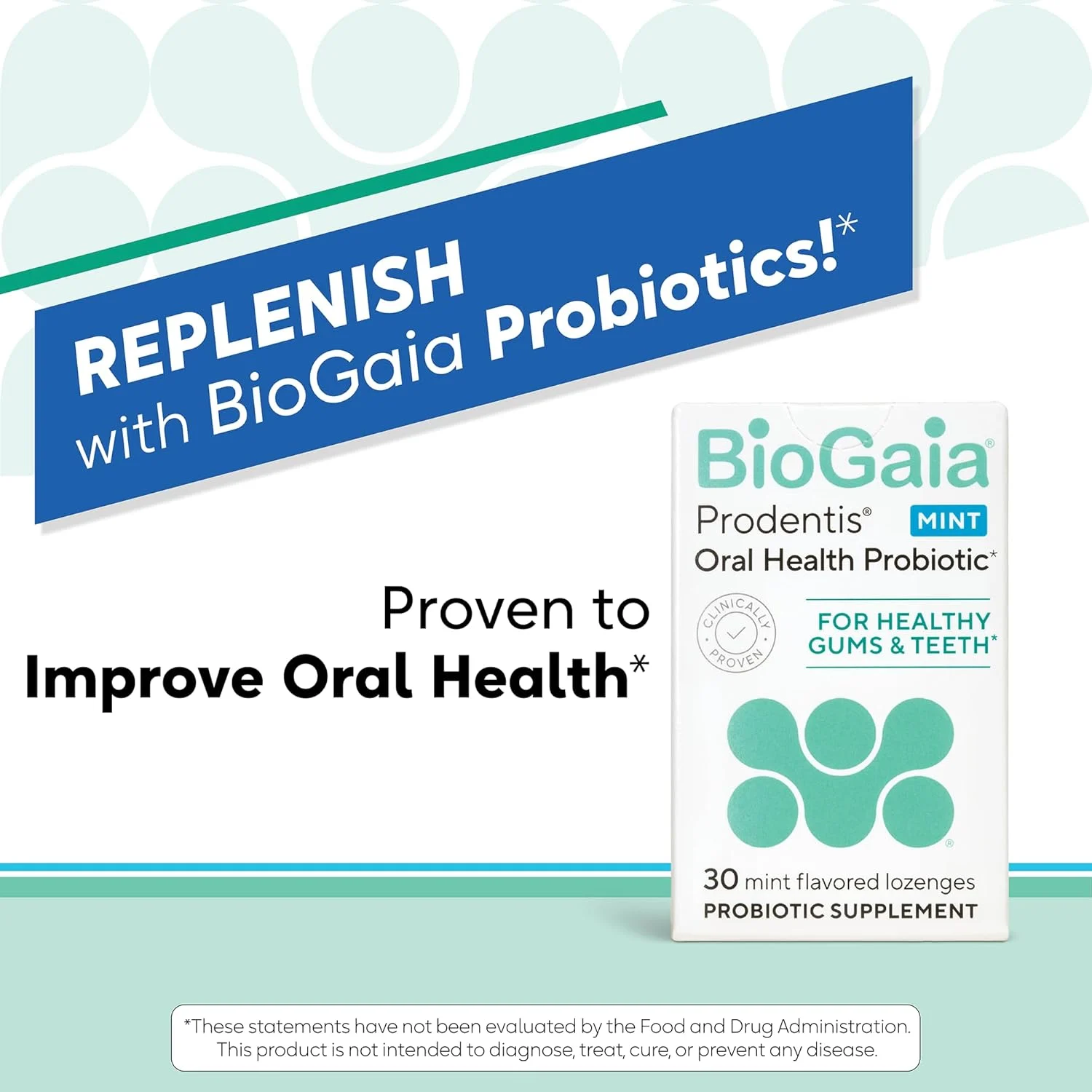 REPLENISH
with BioGaia Probiotics!*

Proven to
Improve Oral Health*

BioGaia®
Prodentis® MINT
Oral Health Probiotic*

CLINICALLY PROVEN

FOR HEALTHY GUMS & TEETH*

30 mint flavored lozenges
PROBIOTIC SUPPLEMENT

*These statements have not been evaluated by the Food and Drug Administration. This product is not intended to diagnose, treat, cure, or prevent any disease.